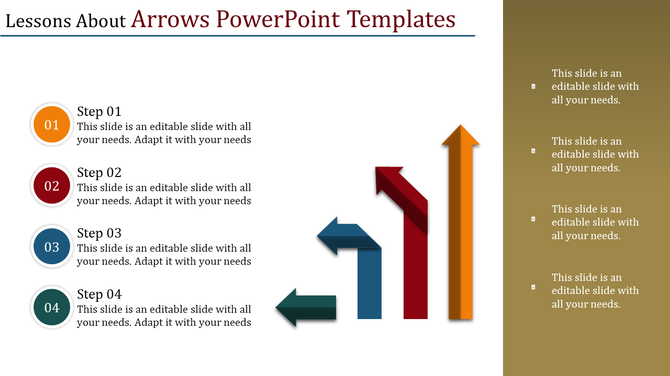 Lessons About Arrows PowerPoint Templates

01
Step 01
This slide is an editable slide with all your needs. Adapt it with your needs

02
Step 02
This slide is an editable slide with all your needs. Adapt it with your needs

03
Step 03
This slide is an editable slide with all your needs. Adapt it with your needs

04
Step 04
This slide is an editable slide with all your needs. Adapt it with your needs

This slide is an editable slide with all your needs.

This slide is an editable slide with all your needs.

This slide is an editable slide with all your needs.

This slide is an editable slide with all your needs.